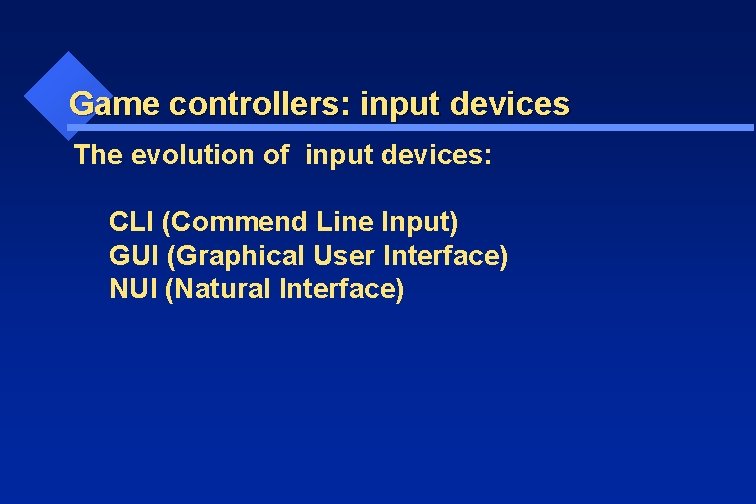 Game controllers: input devices

The evolution of input devices:

CLI (Commend Line Input)
GUI (Graphical User Interface)
NUI (Natural Interface)